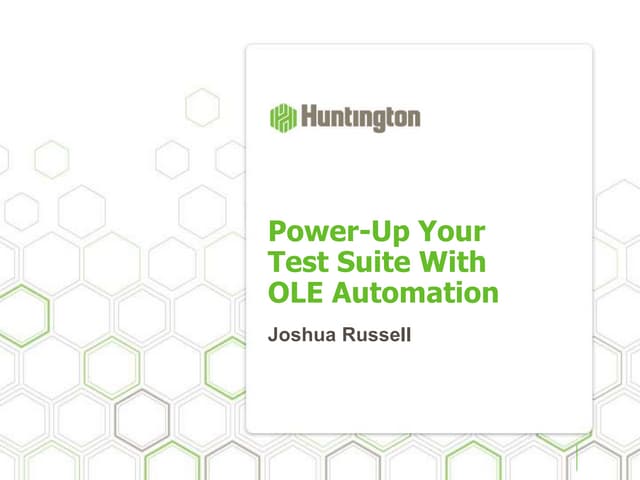 Huntington

Power-Up Your Test Suite With OLE Automation

Joshua Russell